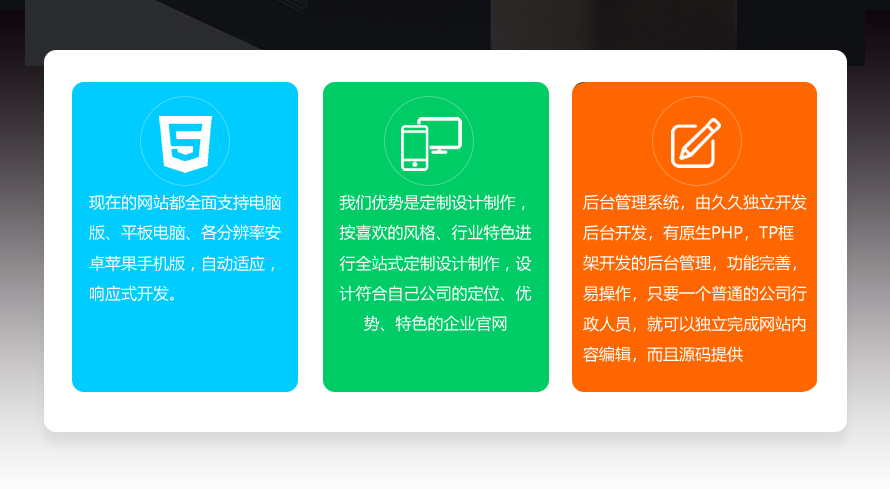 5

现在的网站都全面支持电脑版、平板电脑、各分辨率安卓苹果手机版，自动适应，响应式开发。

我们优势是定制设计制作，按喜欢的风格、行业特色进行全站式定制设计制作，设计符合自己公司的定位、优势、特色的企业官网

后台管理系统，由久久独立开发后台开发，有原生PHP，TP框架开发的后台管理，功能完善，易操作，只要一个普通的公司行政人员，就可以独立完成网站内容编辑，而且源码提供